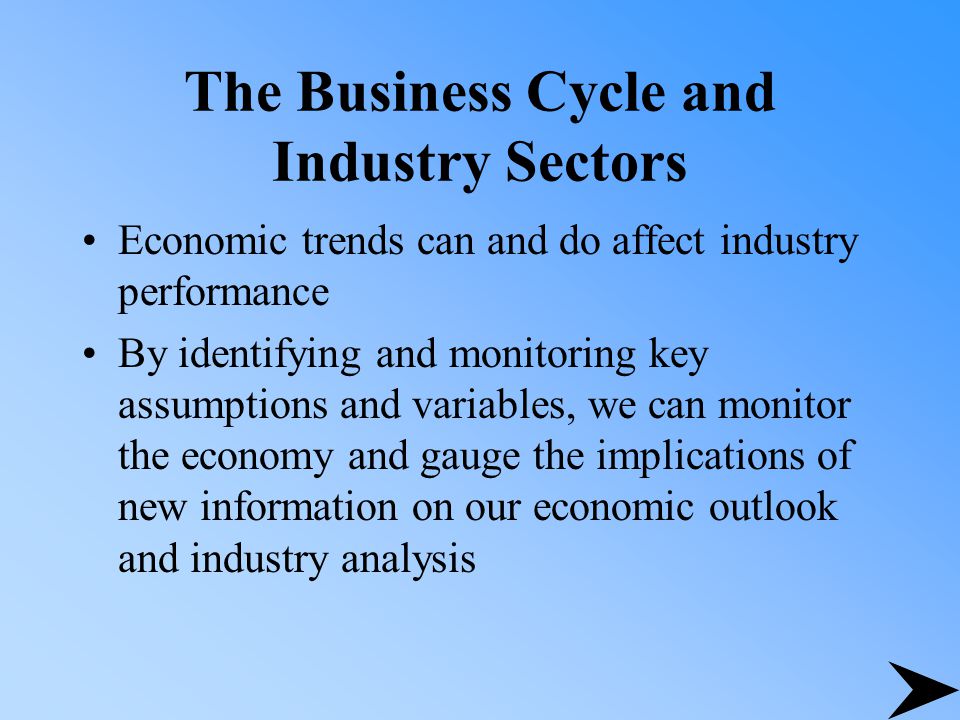 The Business Cycle and Industry Sectors

• Economic trends can and do affect industry performance

• By identifying and monitoring key assumptions and variables, we can monitor the economy and gauge the implications of new information on our economic outlook and industry analysis